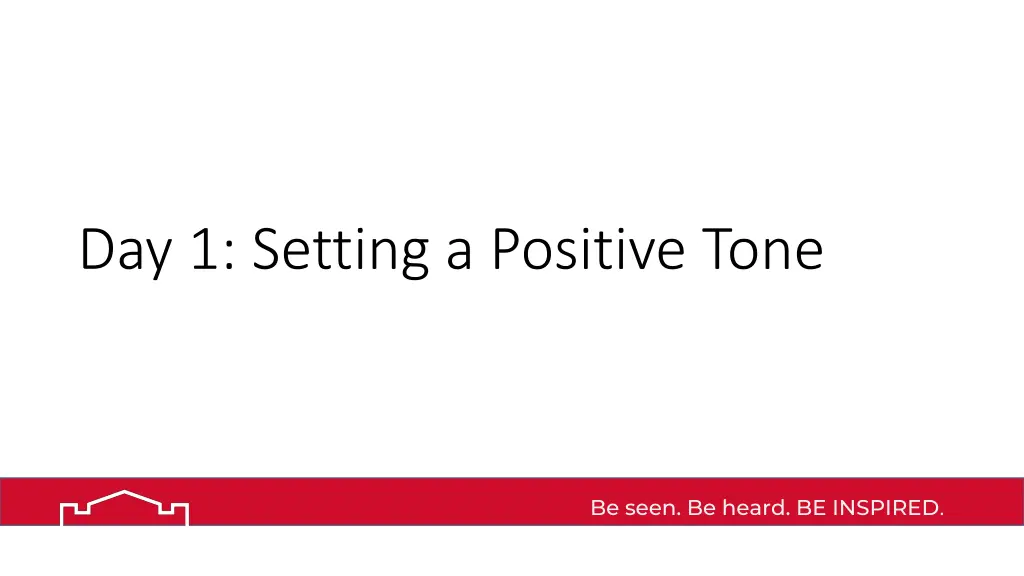 Day 1: Setting a Positive Tone

Be seen. Be heard. BE INSPIRED.